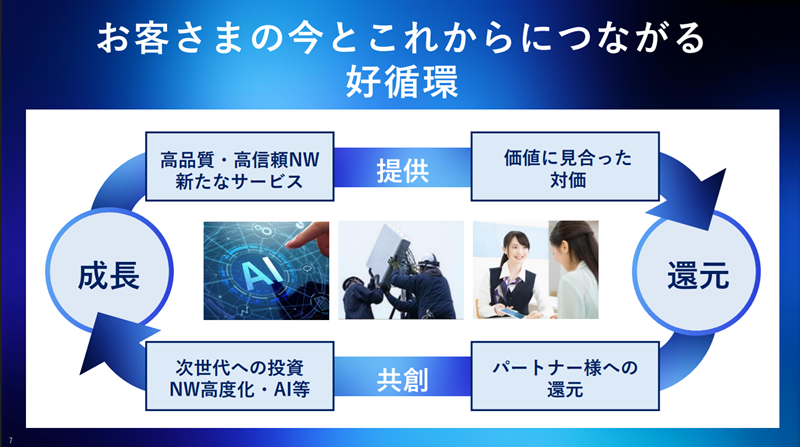 お客さまの今とこれからにつながる
好循環

高品質・高信頼NW
新たなサービス

提供

価値に見合った
対価

成長

AI

還元

次世代への投資
NW高度化・AI等

共創

パートナー様への
還元

7